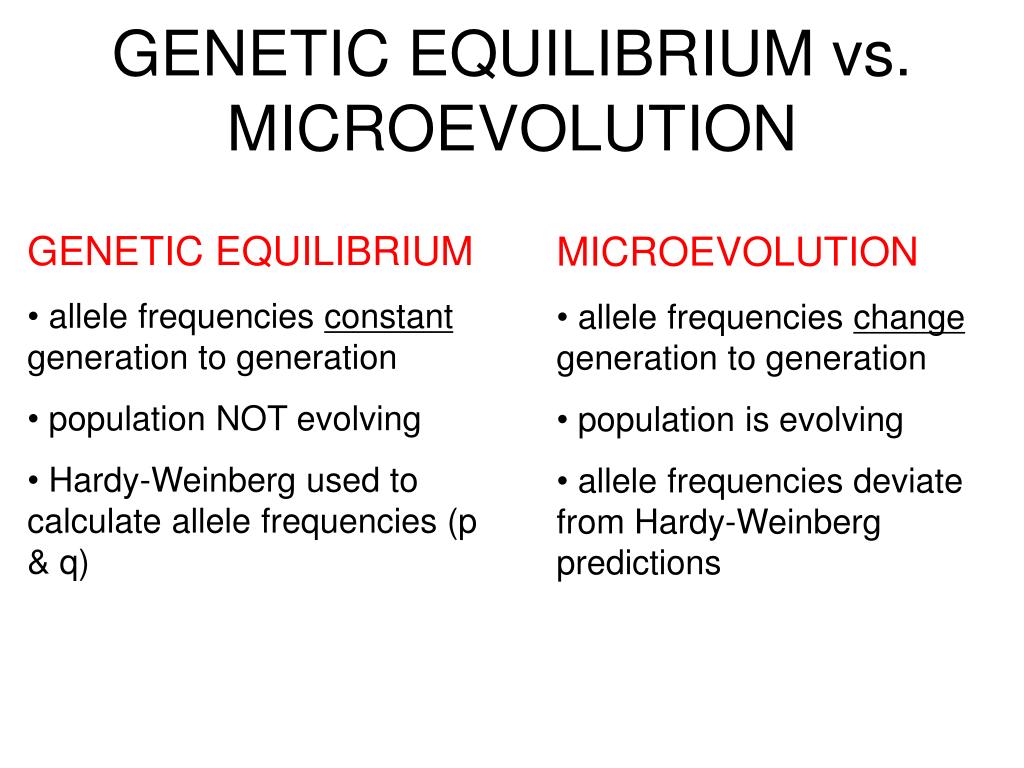 GENETIC EQUILIBRIUM vs. MICROEVOLUTION

GENETIC EQUILIBRIUM

• allele frequencies constant generation to generation

• population NOT evolving

• Hardy-Weinberg used to calculate allele frequencies (p & q)

MICROEVOLUTION

• allele frequencies change generation to generation

• population is evolving

• allele frequencies deviate from Hardy-Weinberg predictions